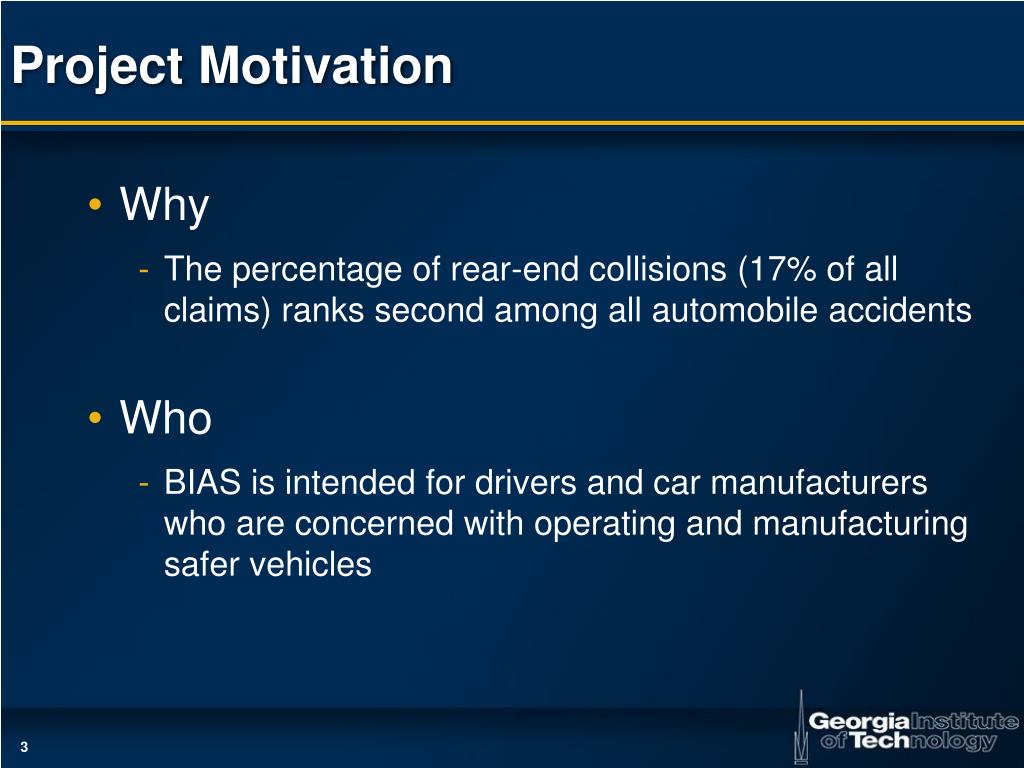 Project Motivation

• Why

- The percentage of rear-end collisions (17% of all claims) ranks second among all automobile accidents

• Who

- BIAS is intended for drivers and car manufacturers who are concerned with operating and manufacturing safer vehicles

3

Georgia Institute of Technology